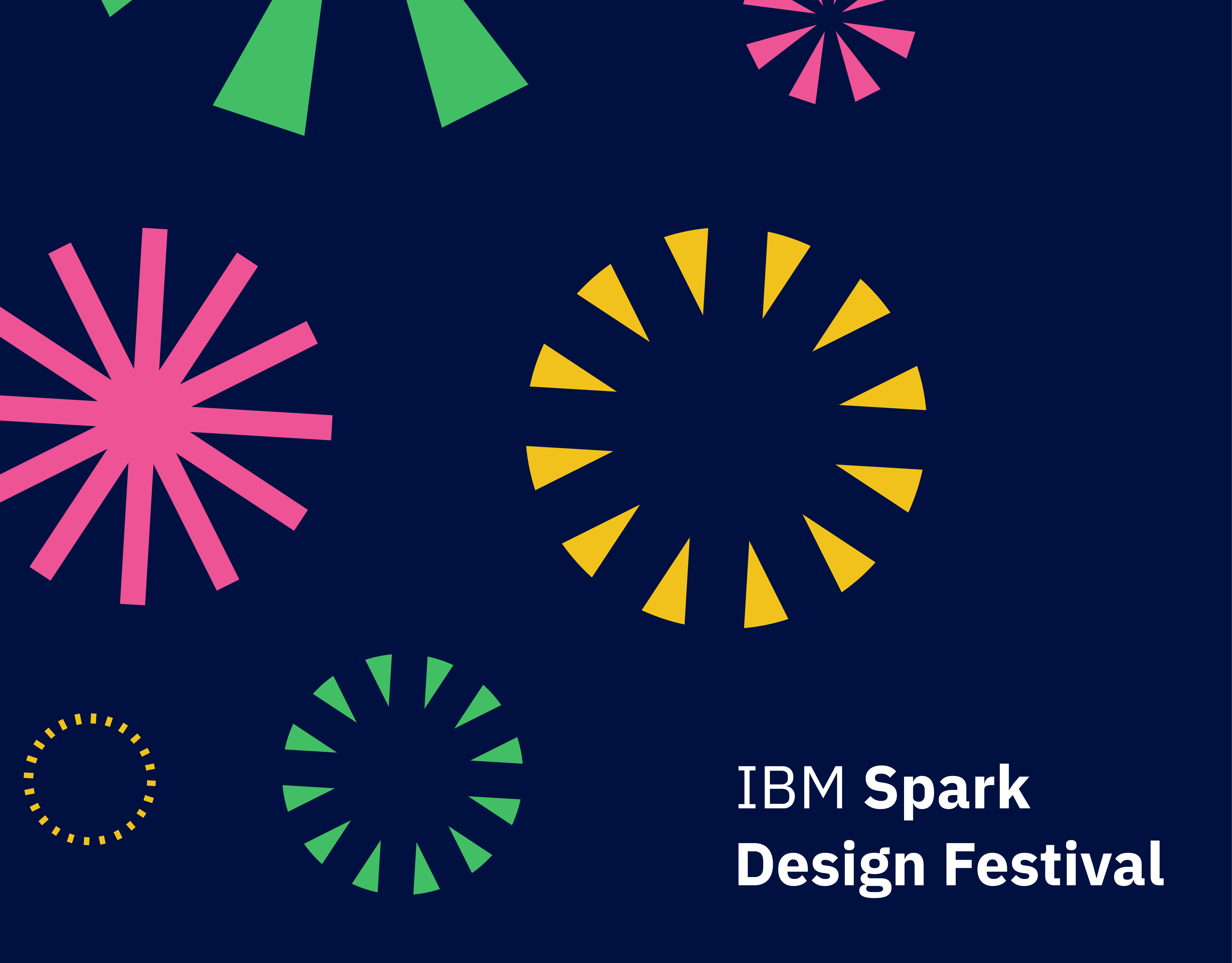 IBM Spark
Design Festival